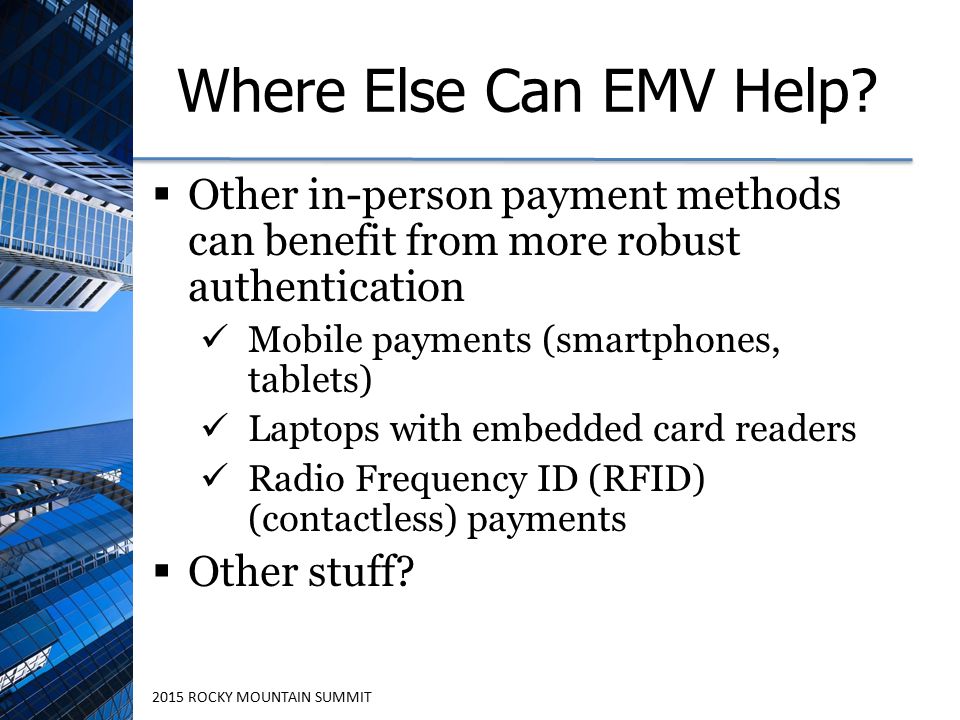 Where Else Can EMV Help?

▪ Other in-person payment methods can benefit from more robust authentication

✓ Mobile payments (smartphones, tablets)

✓ Laptops with embedded card readers

✓ Radio Frequency ID (RFID) (contactless) payments

▪ Other stuff?

2015 ROCKY MOUNTAIN SUMMIT